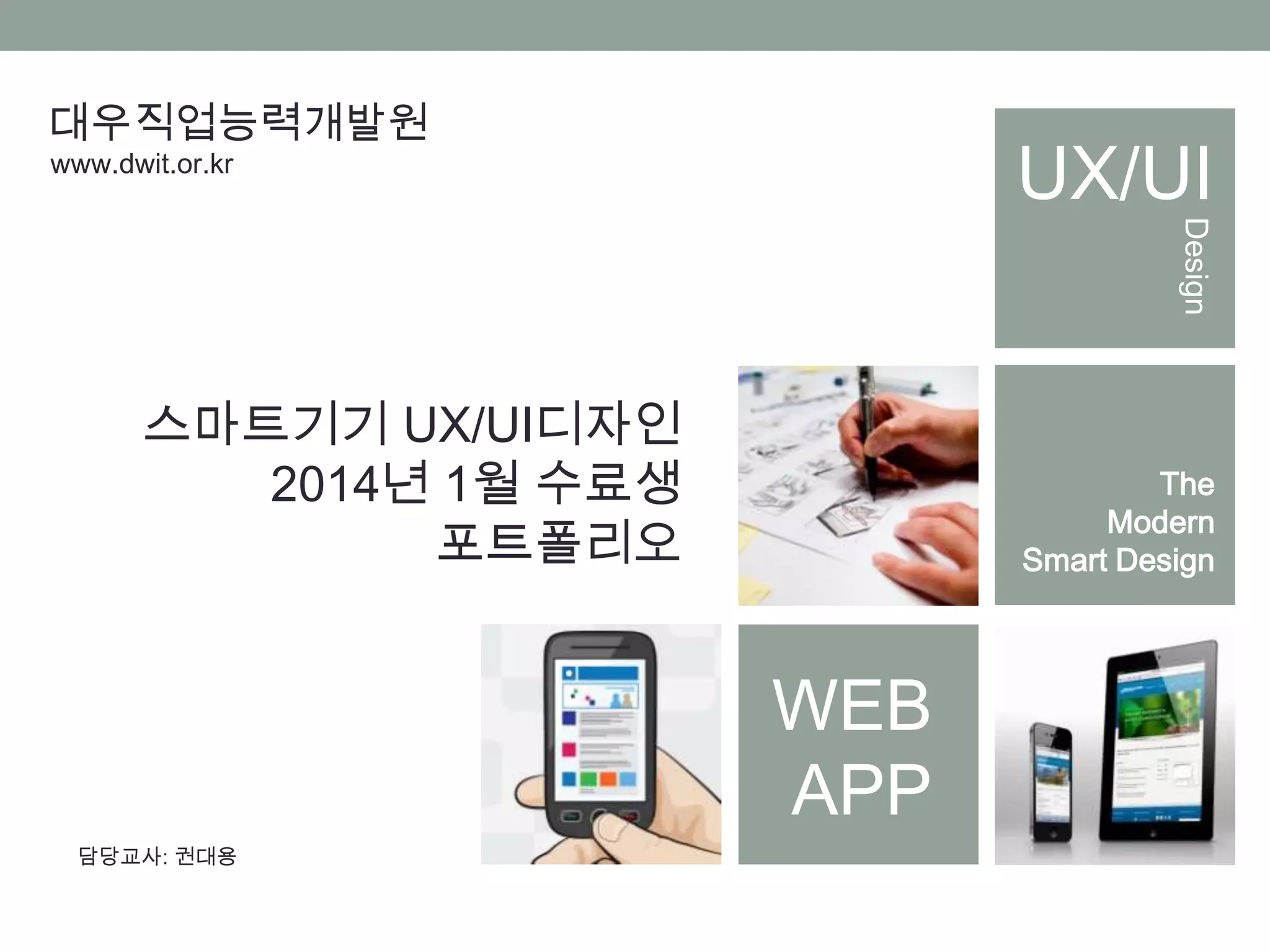 대우직업능력개발원
www.dwit.or.kr

UX/UI
Design

스마트기기 UX/UI디자인
2014년 1월 수료생
포트폴리오

The
Modern
Smart Design

WEB
APP

담당교사: 권대용